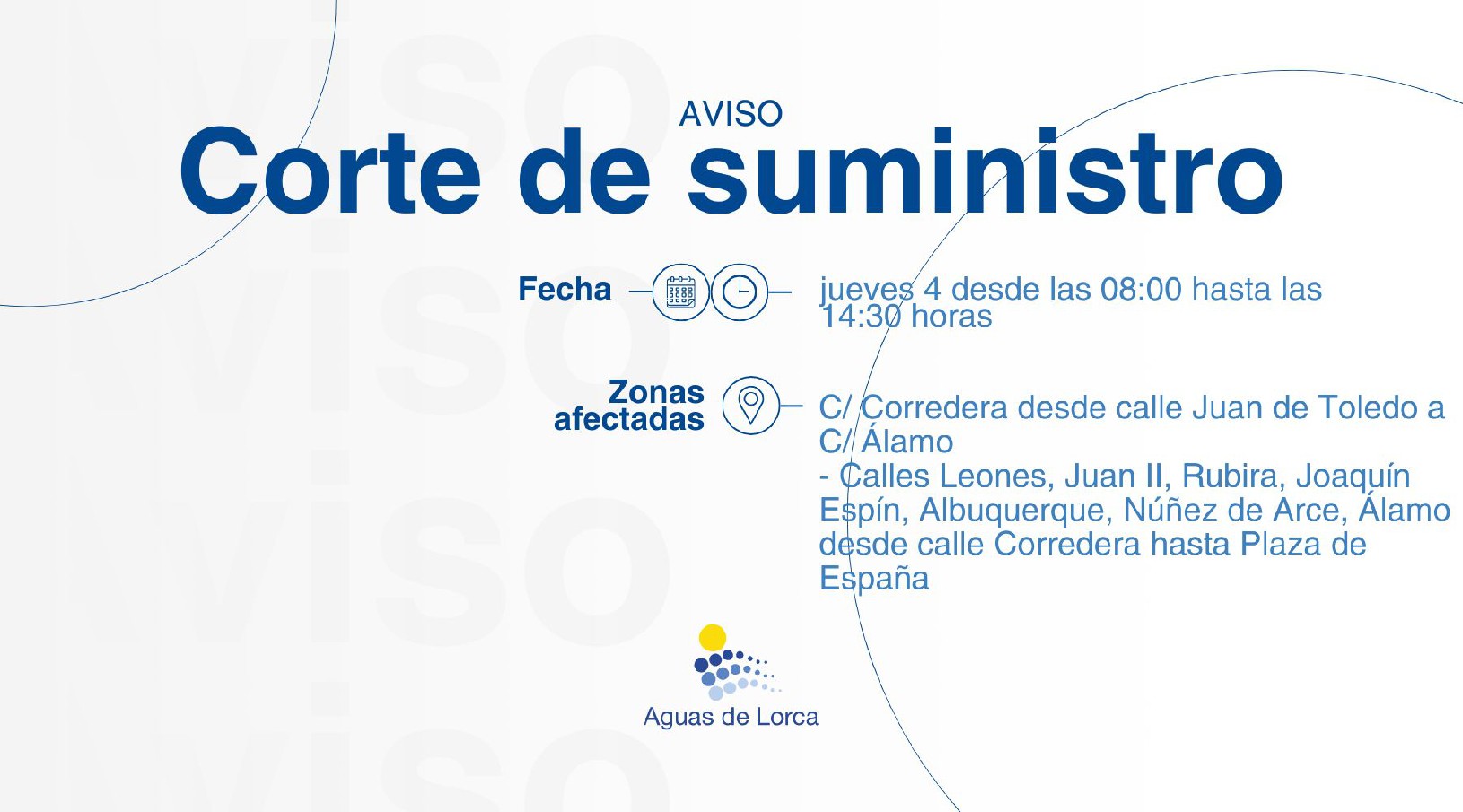 AVISO
Corte de suministro

Fecha

jueves 4 desde las 08:00 hasta las 14:30 horas

Zonas afectadas

C/ Corredera desde calle Juan de Toledo a C/ Álamo
- Calles Leones, Juan II, Rubira, Joaquín Espín, Albuquerque, Núñez de Arce, Álamo desde calle Corredera hasta Plaza de España

Aguas de Lorca